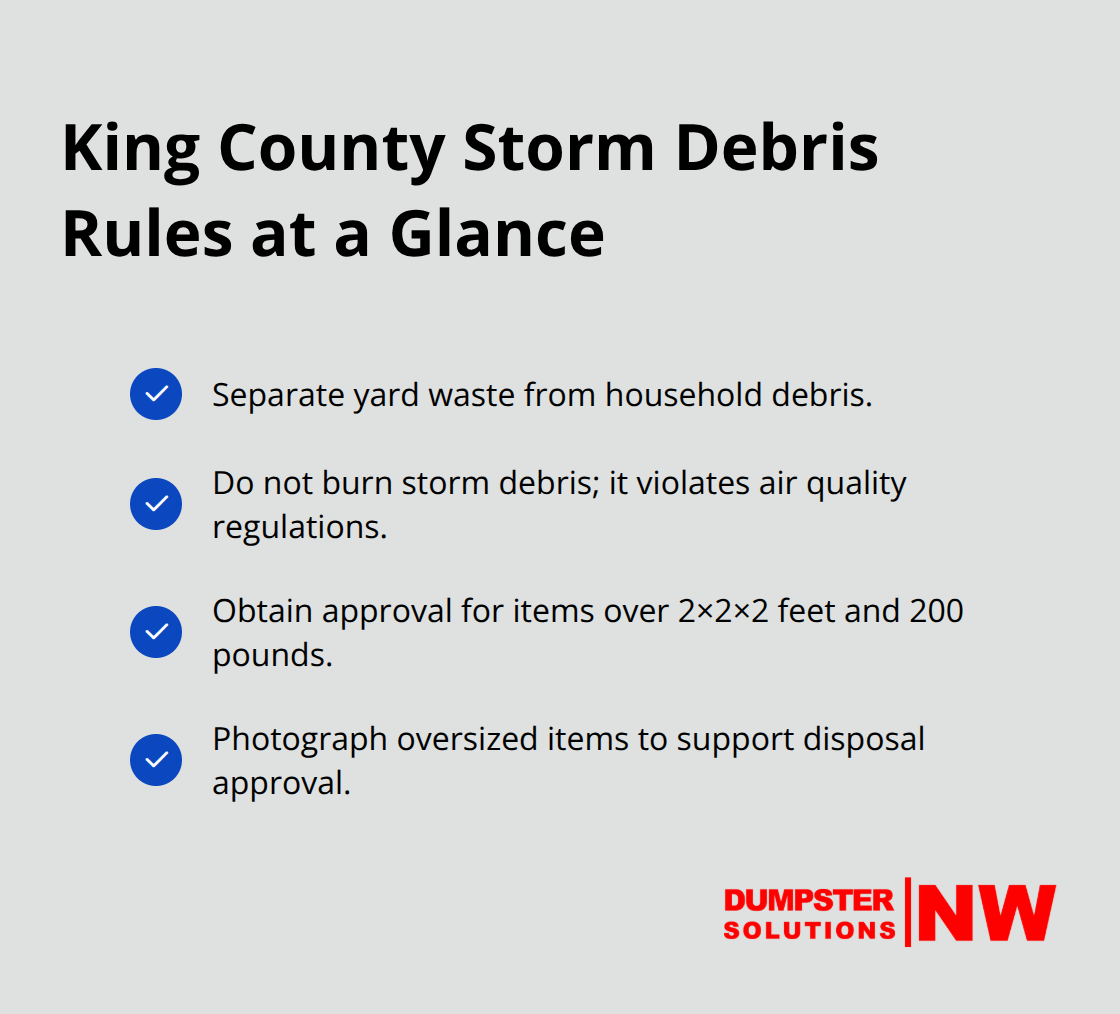 King County Storm Debris Rules at a Glance

Separate yard waste from household debris.

Do not burn storm debris; it violates air quality regulations.

Obtain approval for items over 2×2×2 feet and 200 pounds.

Photograph oversized items to support disposal approval.

DUMPSTER SOLUTIONS NW